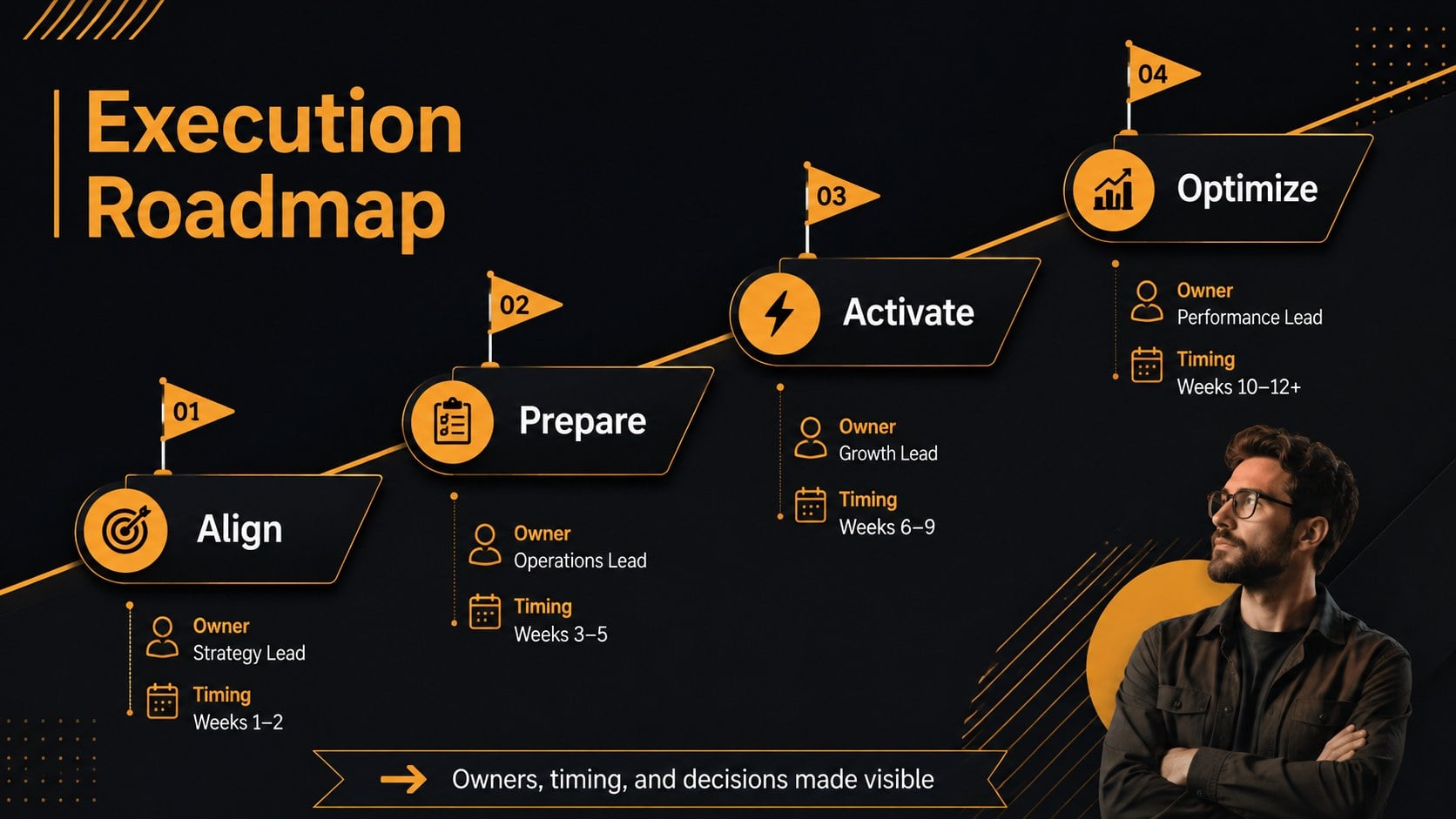 Execution Roadmap

01

Align

Owner
Strategy Lead

Timing
Weeks 1–2

02

Prepare

Owner
Operations Lead

Timing
Weeks 3–5

03

Activate

Owner
Growth Lead

Timing
Weeks 6–9

04

Optimize

Owner
Performance Lead

Timing
Weeks 10–12+

→ Owners, timing, and decisions made visible